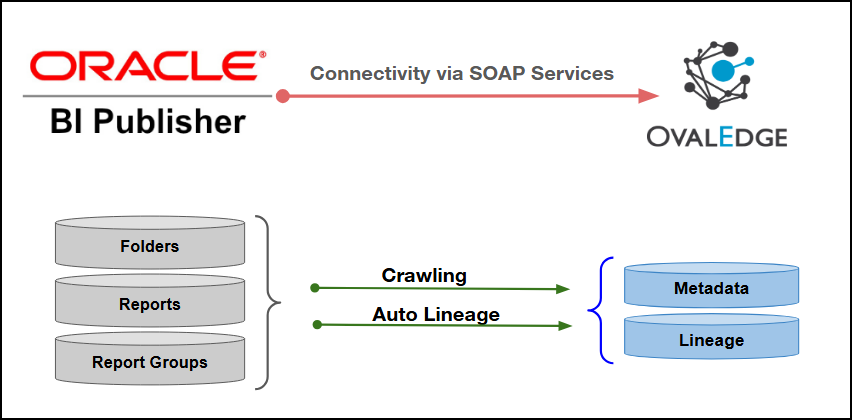 ORACLE®
BI Publisher

Connectivity via SOAP Services

OVALEDGE

Folders
Reports
Report Groups

Crawling
Auto Lineage

Metadata
Lineage